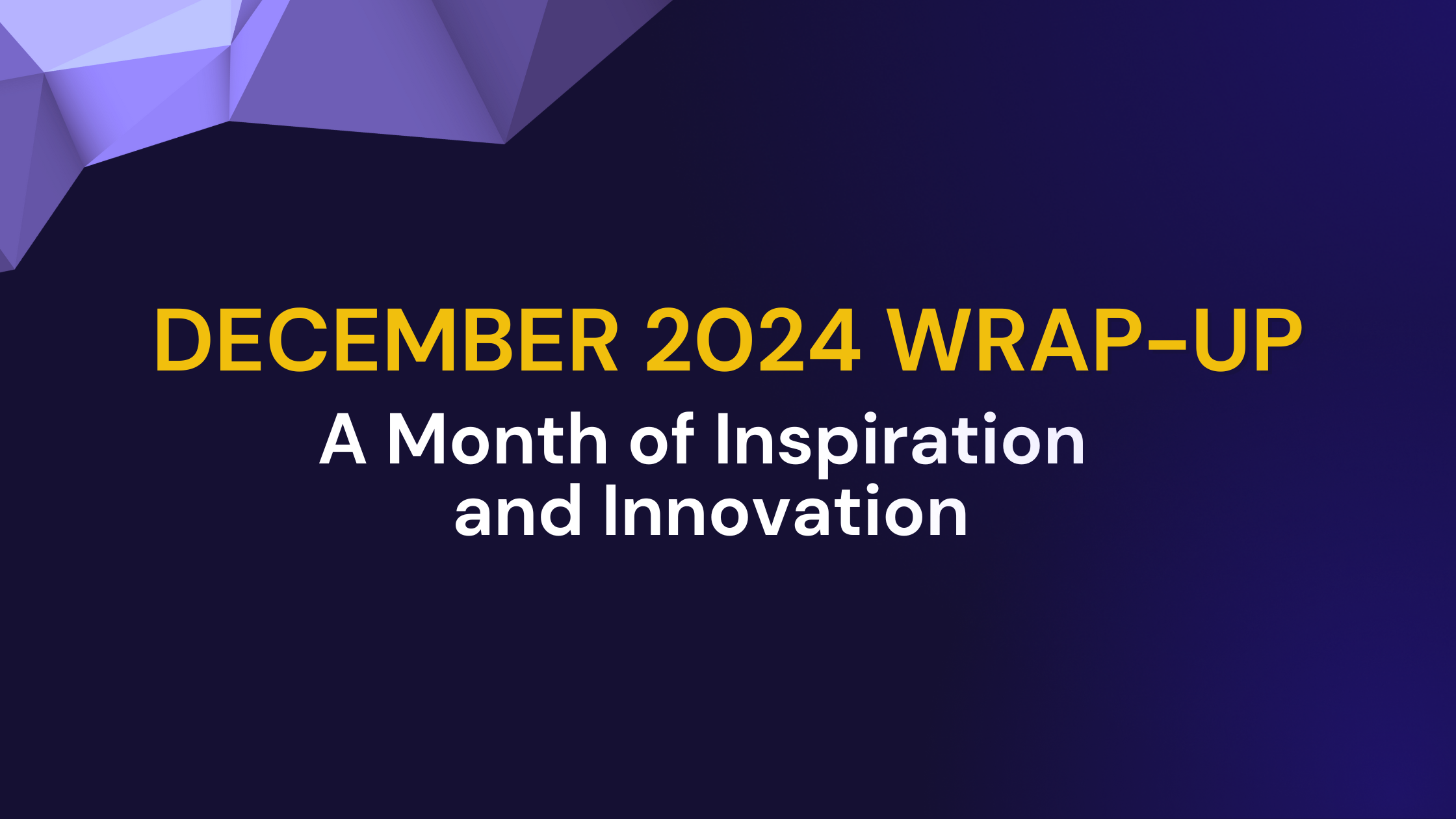 DECEMBER 2024 WRAP-UP

A Month of Inspiration and Innovation